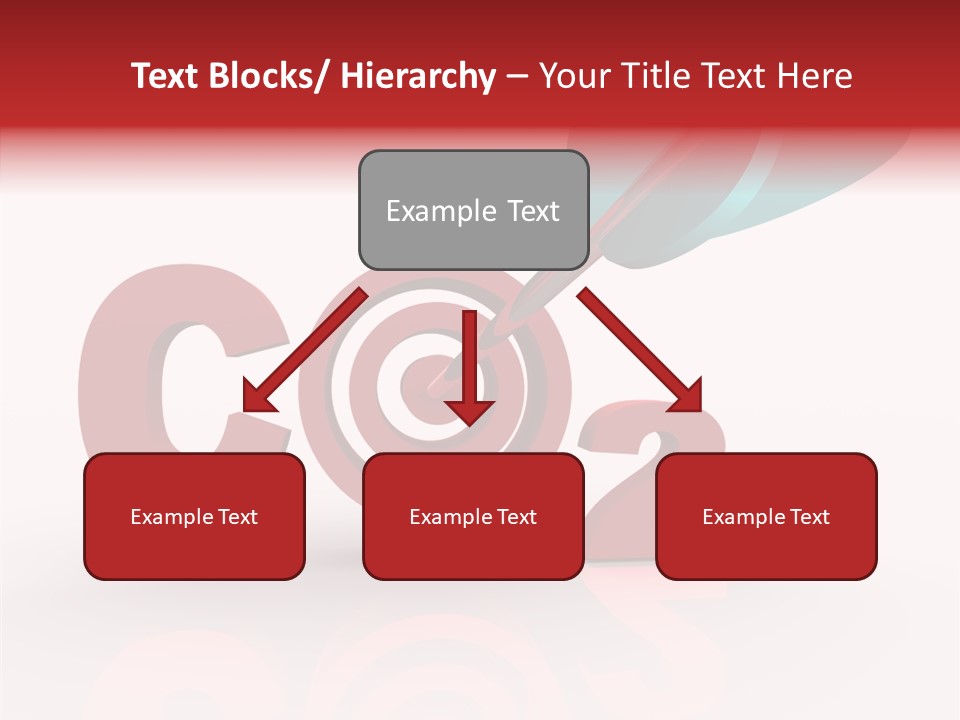 Text Blocks/ Hierarchy – Your Title Text Here

Example Text

Example Text

Example Text

Example Text